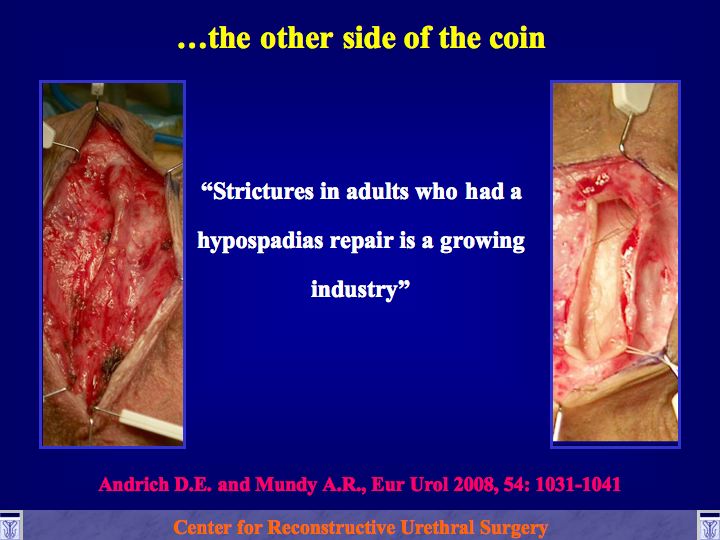 …the other side of the coin

“Strictures in adults who had a hypospadias repair is a growing industry”

Andrich D.E. and Mundy A.R., Eur Urol 2008, 54: 1031-1041

Center for Reconstructive Urethral Surgery